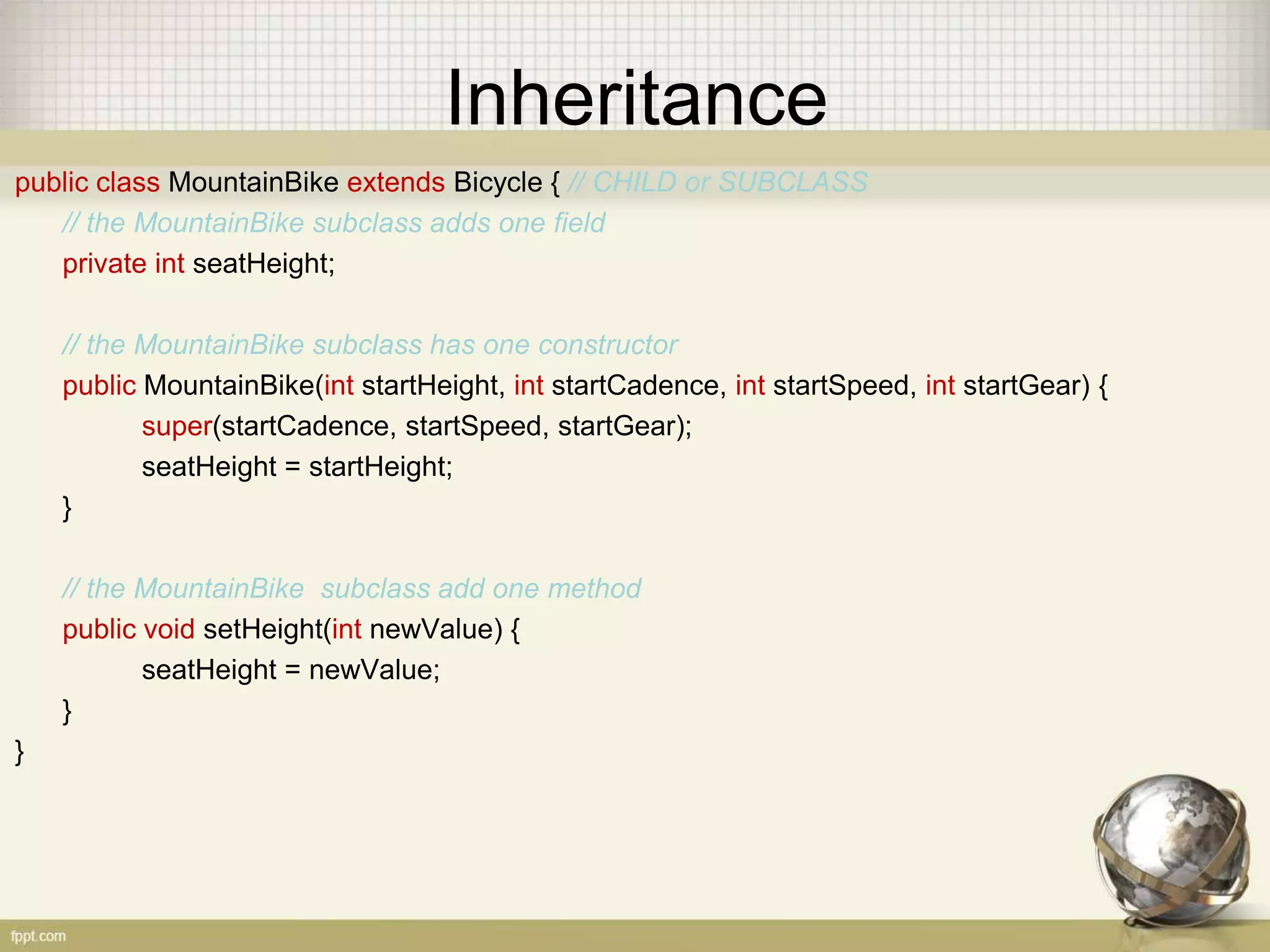 Inheritance

public class MountainBike extends Bicycle { // CHILD or SUBCLASS
// the MountainBike subclass adds one field
private int seatHeight;

// the MountainBike subclass has one constructor
public MountainBike(int startHeight, int startCadence, int startSpeed, int startGear) {
super(startCadence, startSpeed, startGear);
seatHeight = startHeight;
}

// the MountainBike subclass add one method
public void setHeight(int newValue) {
seatHeight = newValue;
}
}

fppt.com